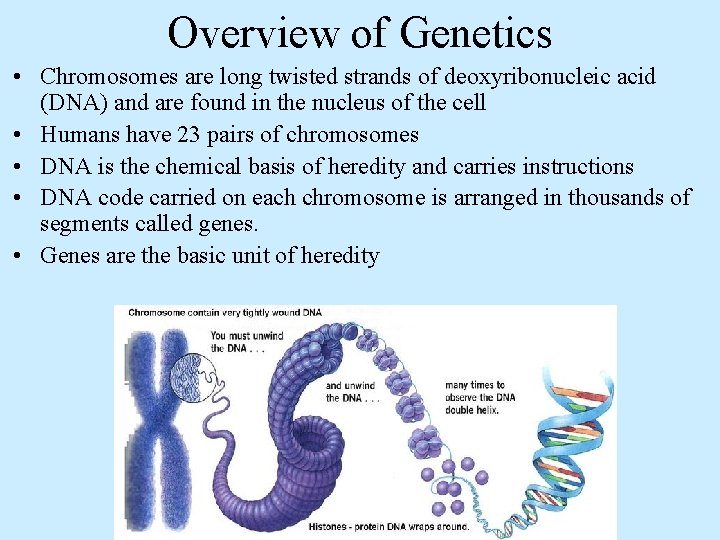 Overview of Genetics

• Chromosomes are long twisted strands of deoxyribonucleic acid (DNA) and are found in the nucleus of the cell
• Humans have 23 pairs of chromosomes
• DNA is the chemical basis of heredity and carries instructions
• DNA code carried on each chromosome is arranged in thousands of segments called genes.
• Genes are the basic unit of heredity

Chromosome contain very tightly wound DNA

You must unwind the DNA . . .

and unwind the DNA . . .

many times to observe the DNA double helix.

Histones - protein DNA wraps around.